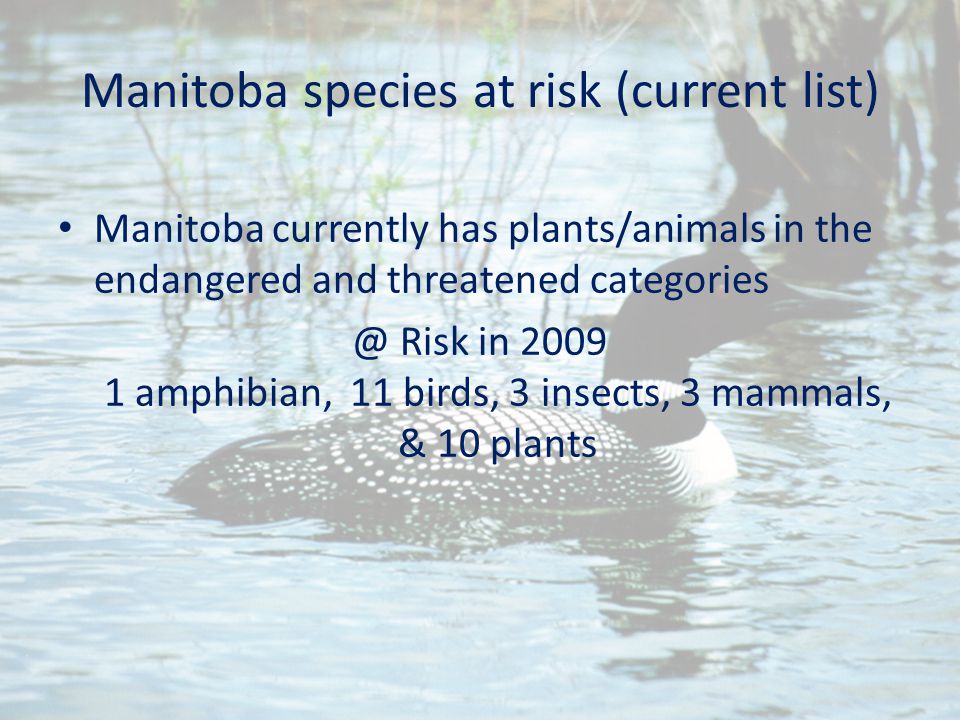 Manitoba species at risk (current list)

• Manitoba currently has plants/animals in the endangered and threatened categories

@ Risk in 2009
1 amphibian, 11 birds, 3 insects, 3 mammals, & 10 plants